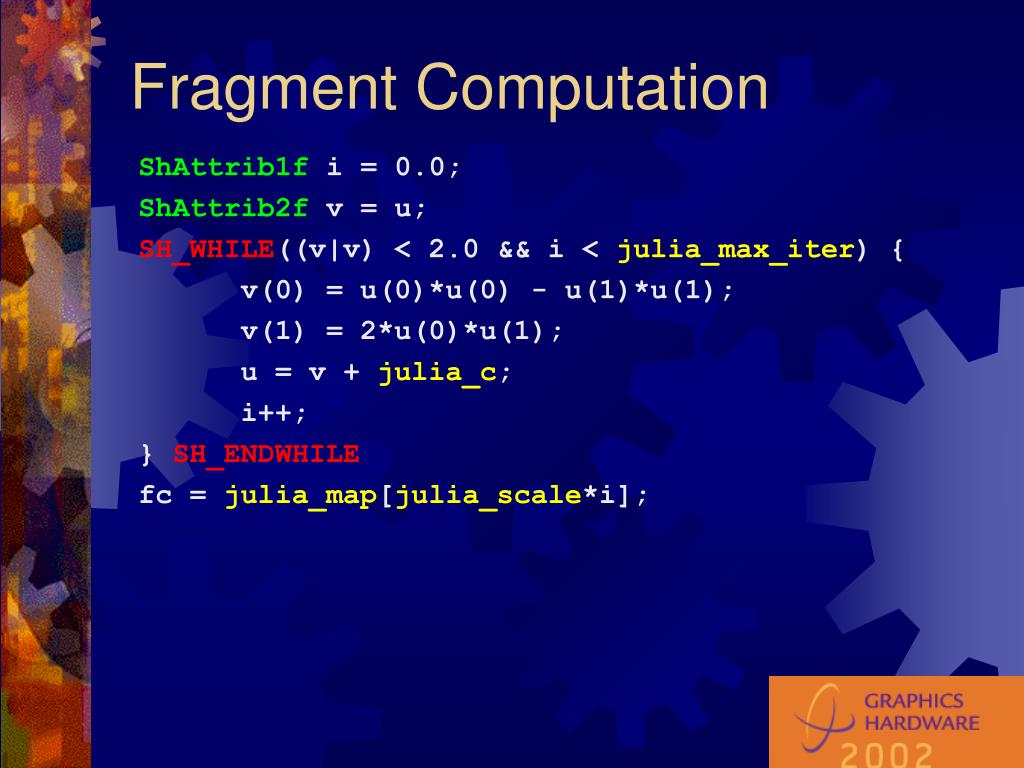 Fragment Computation

ShAttrib1f i = 0.0;
ShAttrib2f v = u;
SH_WHILE((v|v) < 2.0 && i < julia_max_iter) {
v(0) = u(0)*u(0) - u(1)*u(1);
v(1) = 2*u(0)*u(1);
u = v + julia_c;
i++;
} SH_ENDWHILE
fc = julia_map[julia_scale*i];

GRAPHICS HARDWARE 2002